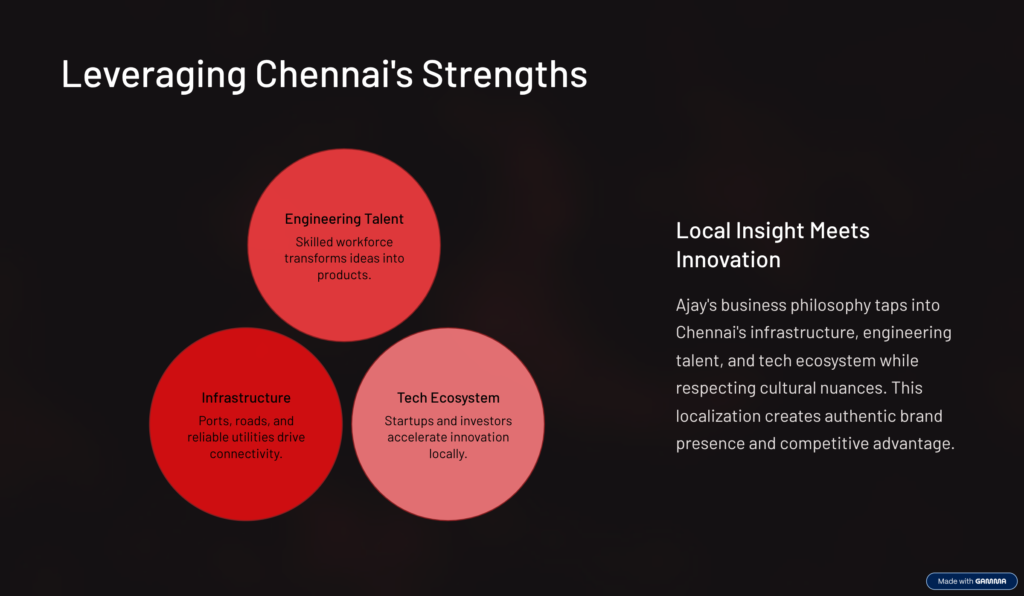 Leveraging Chennai's Strengths

Engineering Talent
Skilled workforce transforms ideas into products.

Infrastructure
Ports, roads, and reliable utilities drive connectivity.

Tech Ecosystem
Startups and investors accelerate innovation locally.

Local Insight Meets Innovation

Ajay's business philosophy taps into Chennai's infrastructure, engineering talent, and tech ecosystem while respecting cultural nuances. This localization creates authentic brand presence and competitive advantage.

Made with GAMMA